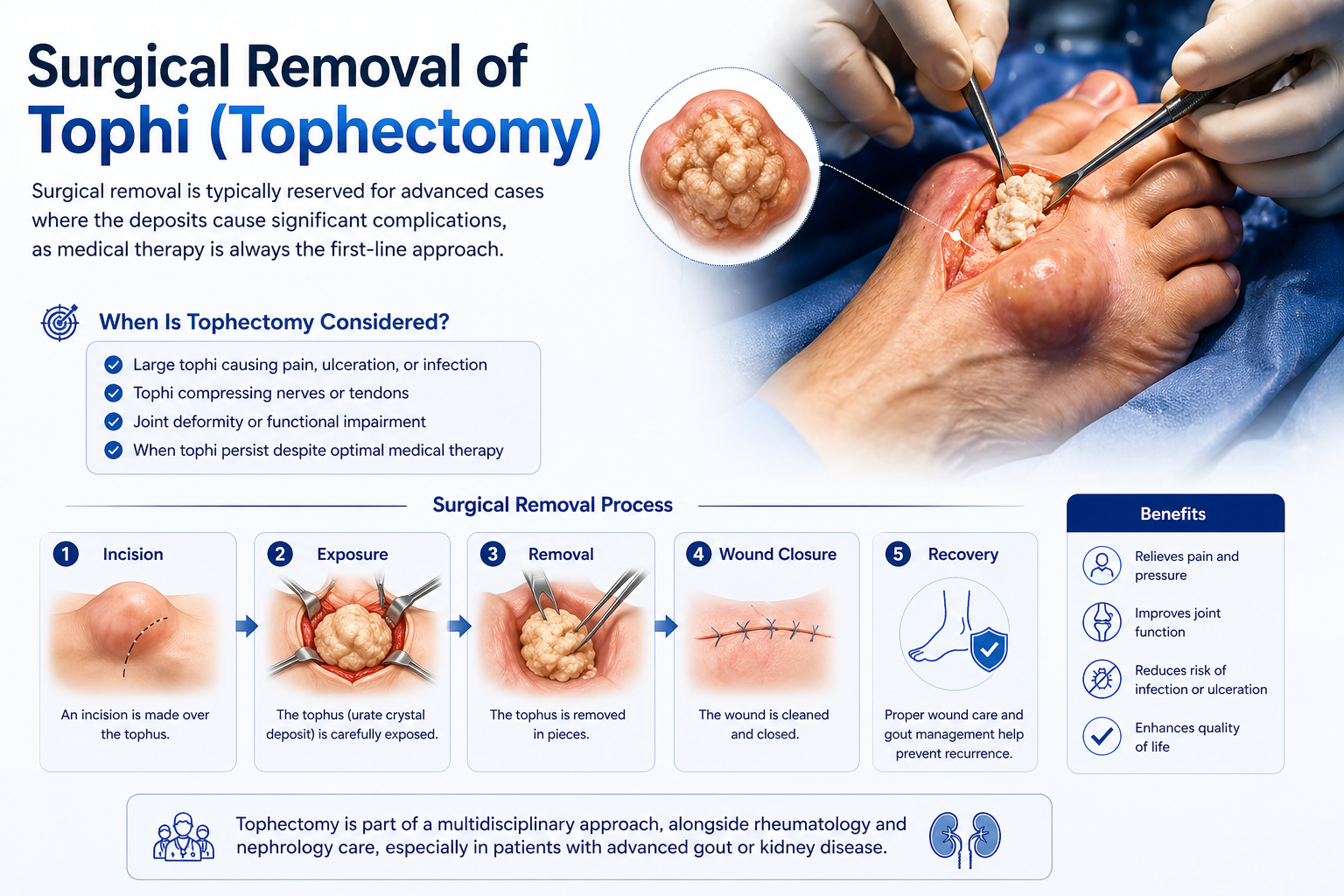 Surgical Removal of Tophi (Tophectomy)

Surgical removal is typically reserved for advanced cases where the deposits cause significant complications, as medical therapy is always the first-line approach.

When Is Tophectomy Considered?

Large tophi causing pain, ulceration, or infection
Tophi compressing nerves or tendons
Joint deformity or functional impairment
When tophi persist despite optimal medical therapy

Surgical Removal Process

1 Incision
An incision is made over the tophus.

2 Exposure
The tophus (urate crystal deposit) is carefully exposed.

3 Removal
The tophus is removed in pieces.

4 Wound Closure
The wound is cleaned and closed.

5 Recovery
Proper wound care and gout management help prevent recurrence.

Benefits

Relieves pain and pressure
Improves joint function
Reduces risk of infection or ulceration
Enhances quality of life

Tophectomy is part of a multidisciplinary approach, alongside rheumatology and nephrology care, especially in patients with advanced gout or kidney disease.